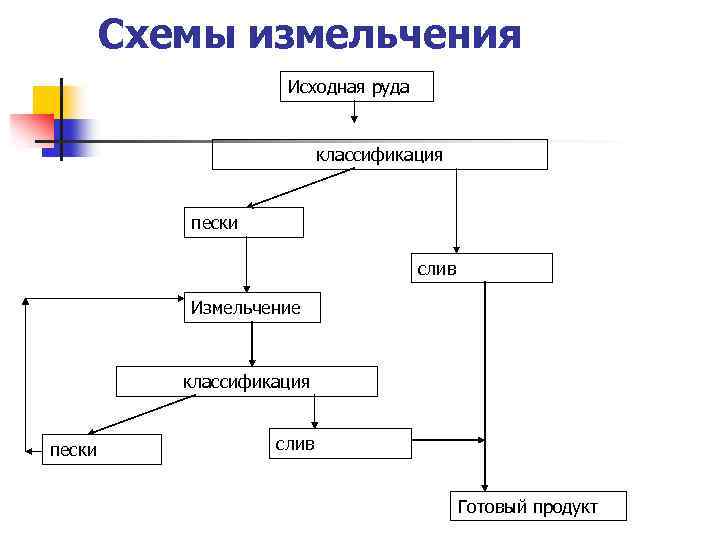 Схемы измельчения

Исходная руда

классификация

пески

слив

Измельчение

классификация

пески

слив

Готовый продукт